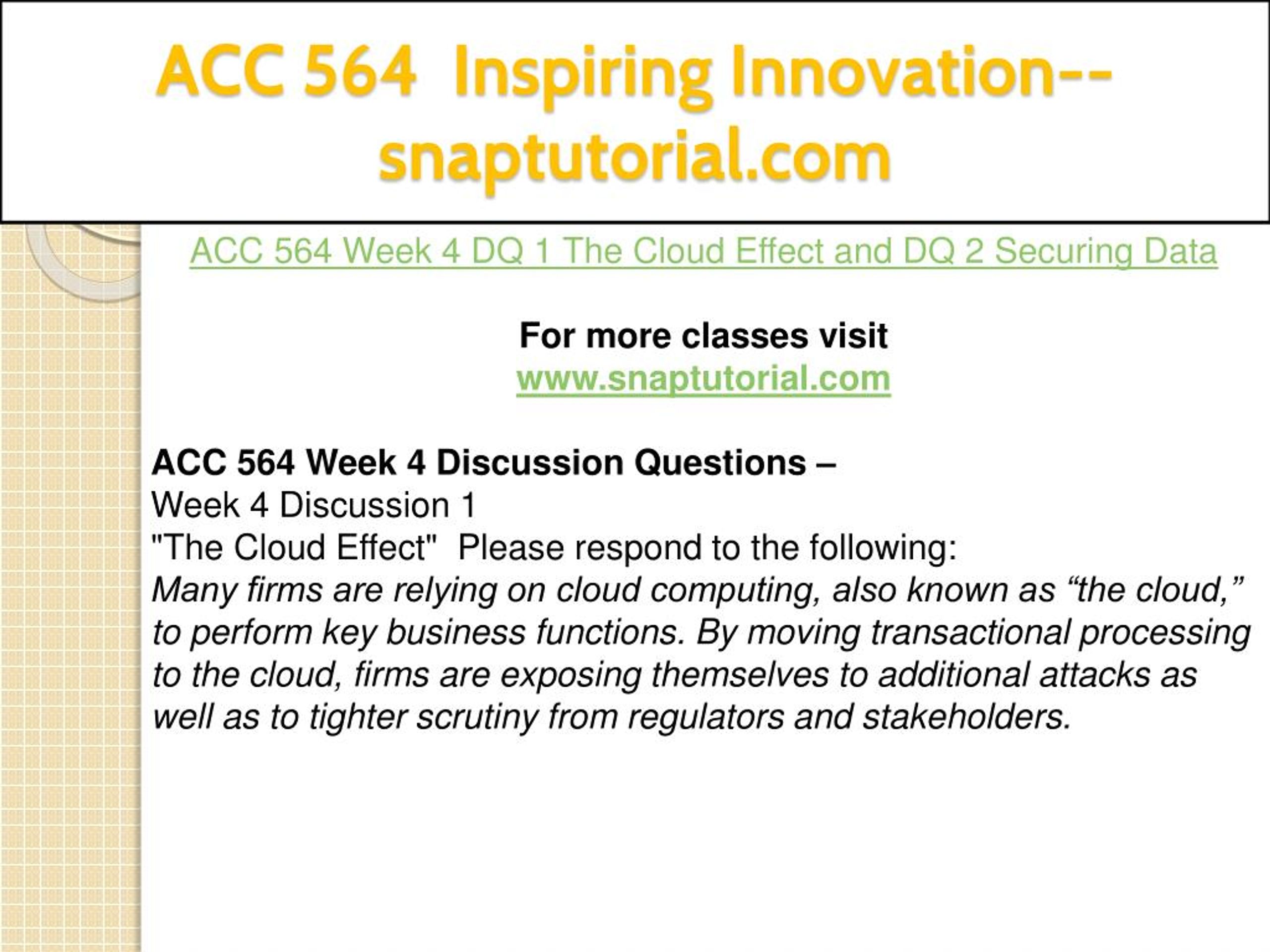 ACC 564 Inspiring Innovation--snaptutorial.com

ACC 564 Week 4 DQ 1 The Cloud Effect and DQ 2 Securing Data

For more classes visit
www.snaptutorial.com

ACC 564 Week 4 Discussion Questions –
Week 4 Discussion 1
"The Cloud Effect" Please respond to the following:
Many firms are relying on cloud computing, also known as “the cloud,” to perform key business functions. By moving transactional processing to the cloud, firms are exposing themselves to additional attacks as well as to tighter scrutiny from regulators and stakeholders.